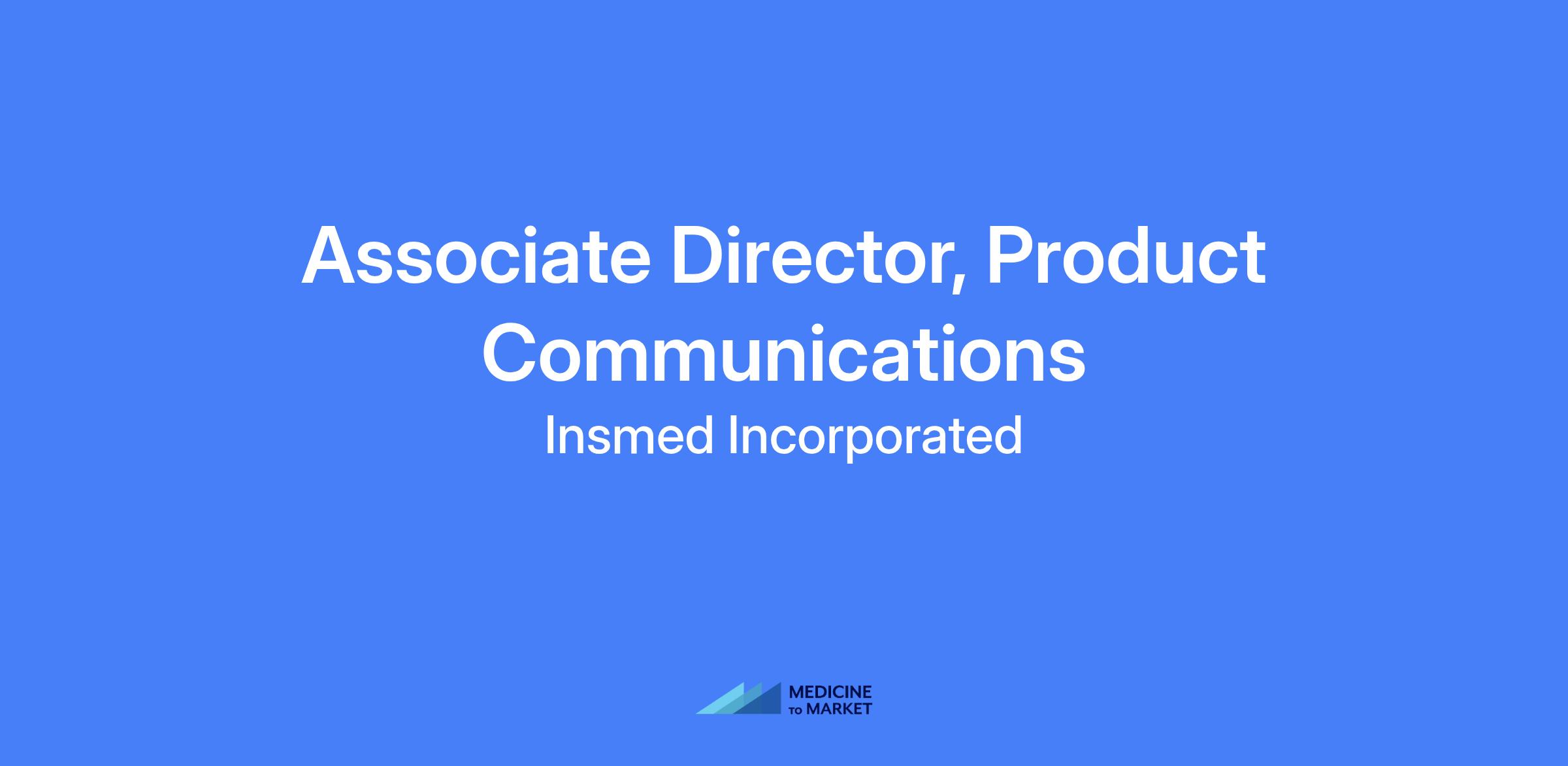 Associate Director, Product Communications

Insmed Incorporated

MEDICINE TO MARKET